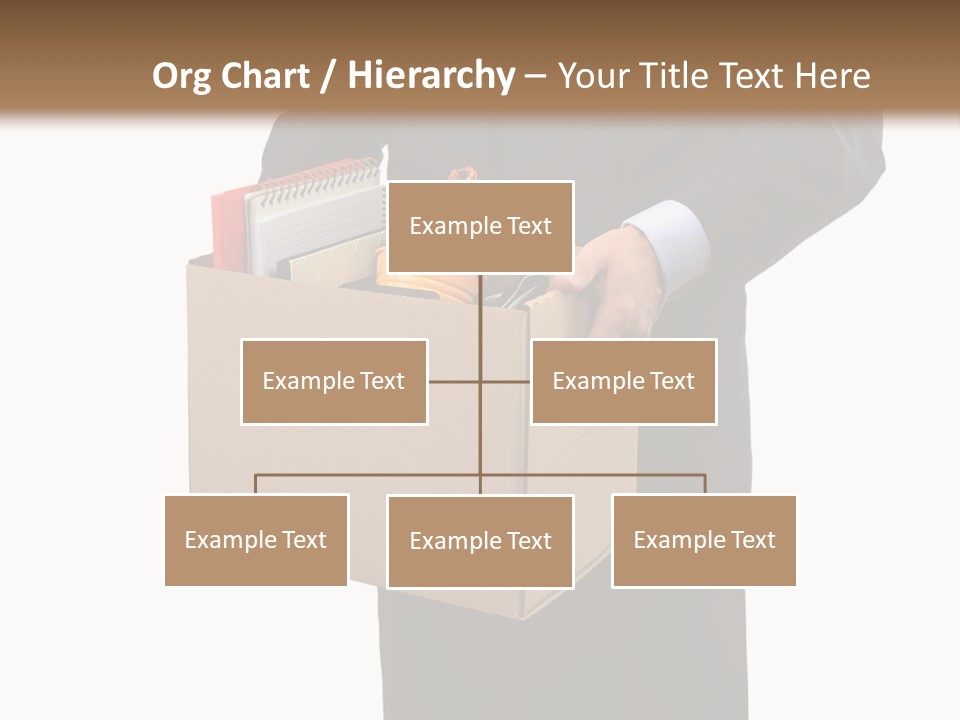 Org Chart / Hierarchy – Your Title Text Here

Example Text

Example Text

Example Text

Example Text

Example Text

Example Text